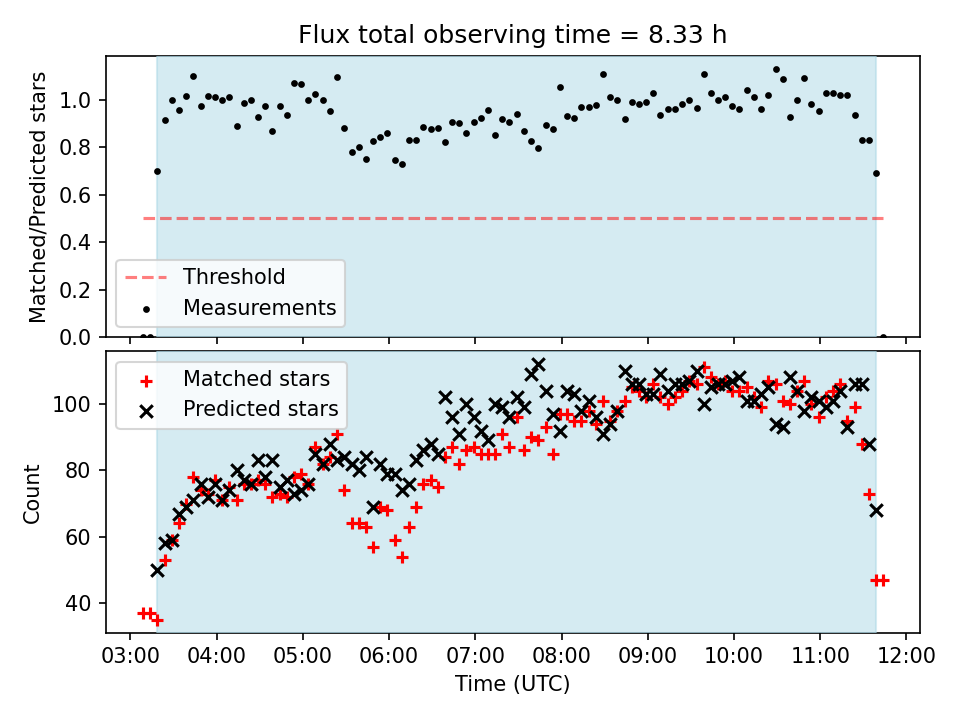 Flux total observing time = 8.33 h

Matched/Predicted stars

1.0
0.8
0.6
0.4
0.2
0.0

Threshold
Measurements

Matched stars
Predicted stars

Count

100
80
60
40

03:00 04:00 05:00 06:00 07:00 08:00 09:00 10:00 11:00 12:00

Time (UTC)